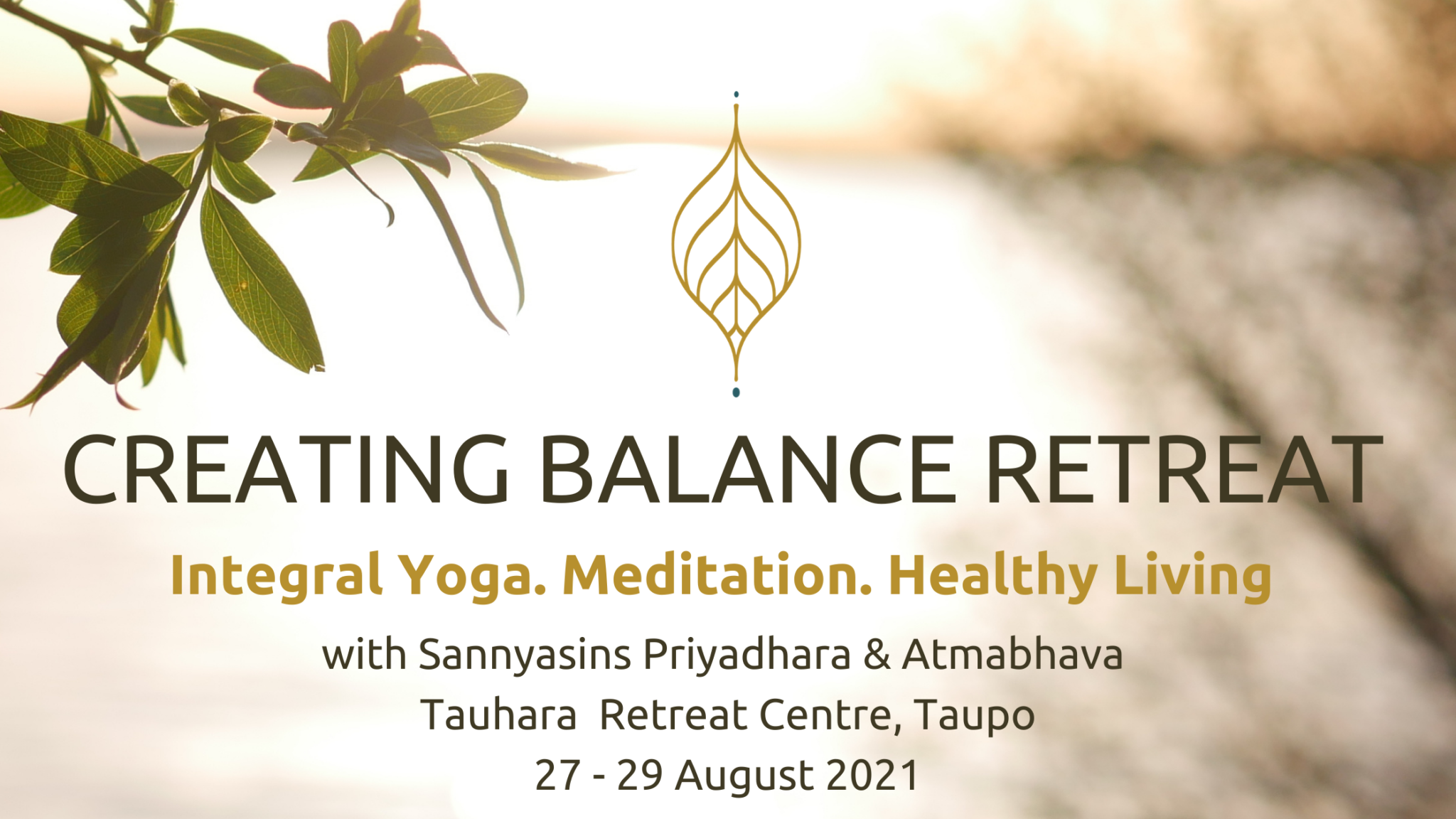 CREATING BALANCE RETREAT

Integral Yoga. Meditation. Healthy Living

with Sannyasins Priyadhara & Atmabhava
Tauhara  Retreat Centre, Taupo
27 - 29 August 2021